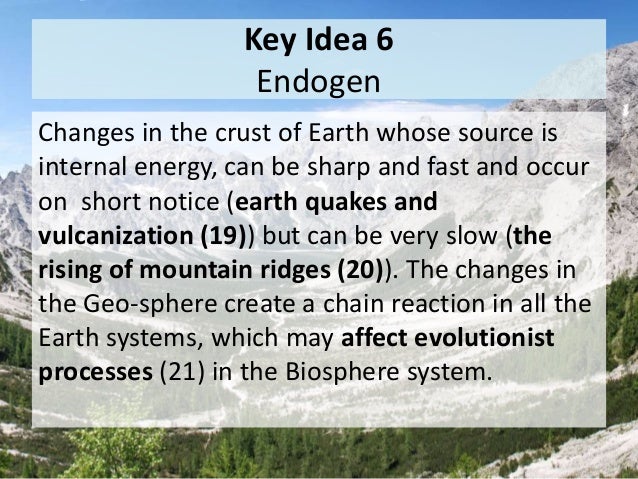 Key Idea 6
Endogen

Changes in the crust of Earth whose source is internal energy, can be sharp and fast and occur on short notice (earth quakes and vulcanization (19)) but can be very slow (the rising of mountain ridges (20)). The changes in the Geo-sphere create a chain reaction in all the Earth systems, which may affect evolutionist processes (21) in the Biosphere system.